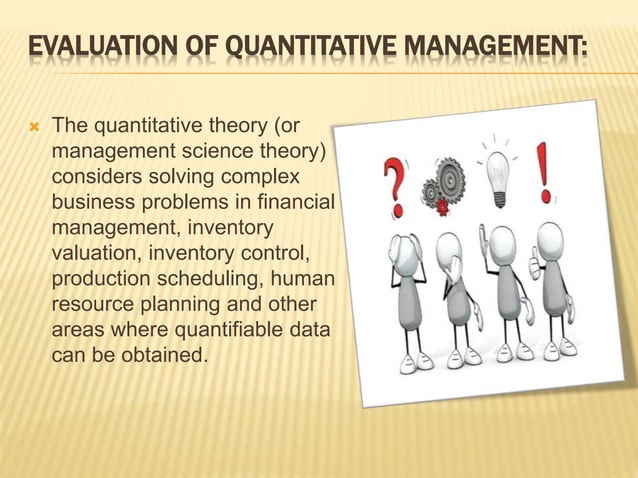 EVALUATION OF QUANTITATIVE MANAGEMENT:

The quantitative theory (or management science theory) considers solving complex business problems in financial management, inventory valuation, inventory control, production scheduling, human resource planning and other areas where quantifiable data can be obtained.

?
!